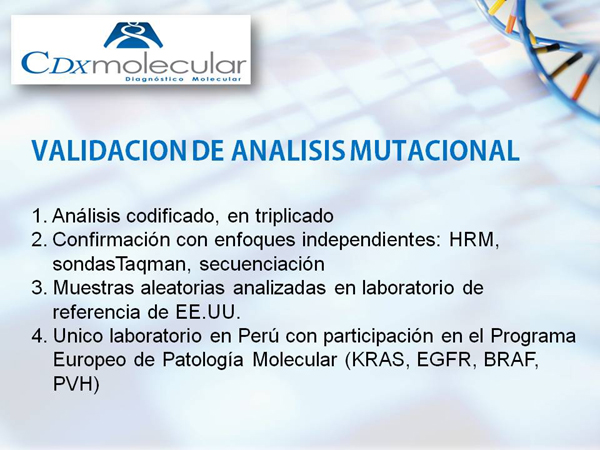 CDxmolecular
Diagnóstico Molecular

VALIDACION DE ANALISIS MUTACIONAL

1. Análisis codificado, en triplicado
2. Confirmación con enfoques independientes: HRM, sondasTaqman, secuenciación
3. Muestras aleatorias analizadas en laboratorio de referencia de EE.UU.
4. Unico laboratorio en Perú con participación en el Programa Europeo de Patología Molecular (KRAS, EGFR, BRAF, PVH)